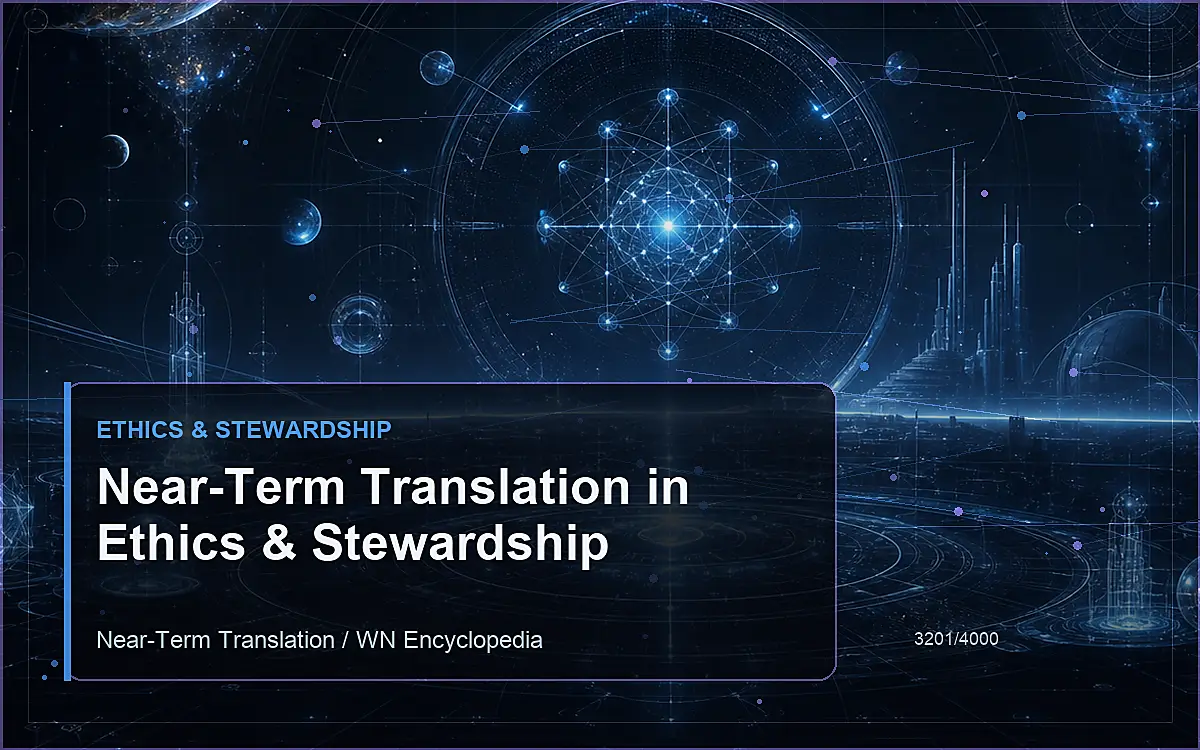 ETHICS & STEWARDSHIP

Near-Term Translation in Ethics & Stewardship

Near-Term Translation / WN Encyclopedia

3201/4000